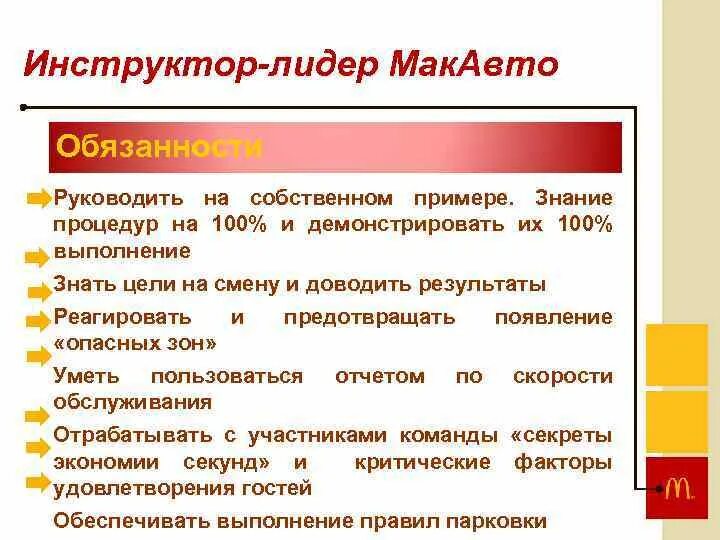 Инструктор-лидер МакАвто

Обязанности

Руководить на собственном примере. Знание процедур на 100% и демонстрировать их 100% выполнение

Знать цели на смену и доводить результаты

Реагировать и предотвращать появление «опасных зон»

Уметь пользоваться отчетом по скорости обслуживания

Отрабатывать с участниками команды «секреты экономии секунд» и критические факторы удовлетворения гостей

Обеспечивать выполнение правил парковки